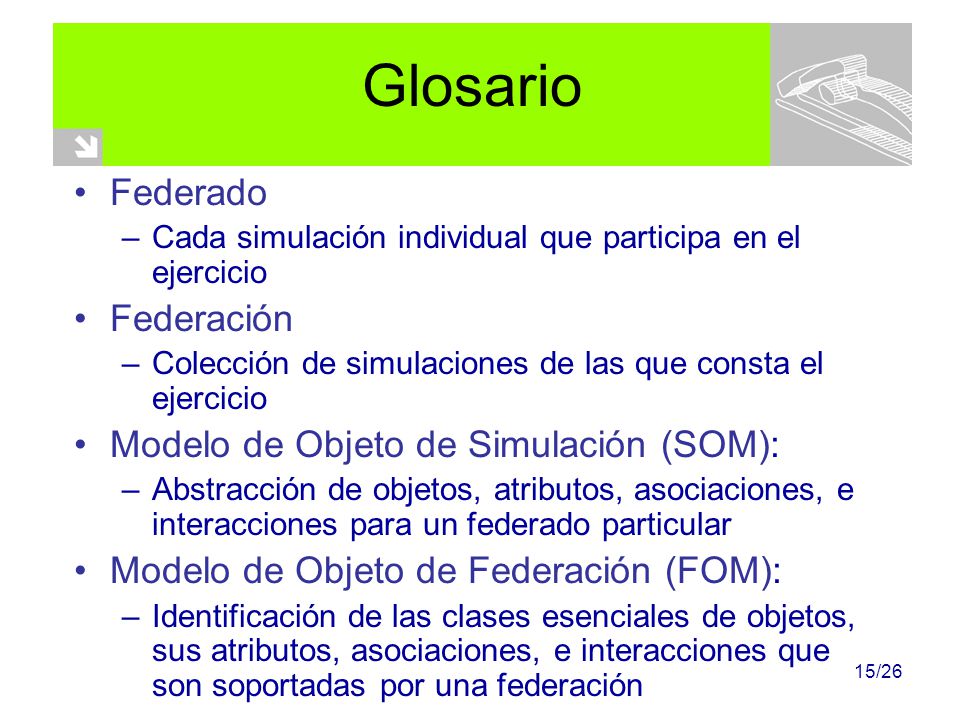 Glosario

• Federado
– Cada simulación individual que participa en el ejercicio

• Federación
– Colección de simulaciones de las que consta el ejercicio

• Modelo de Objeto de Simulación (SOM):
– Abstracción de objetos, atributos, asociaciones, e interacciones para un federado particular

• Modelo de Objeto de Federación (FOM):
– Identificación de las clases esenciales de objetos, sus atributos, asociaciones, e interacciones que son soportadas por una federación

15/26